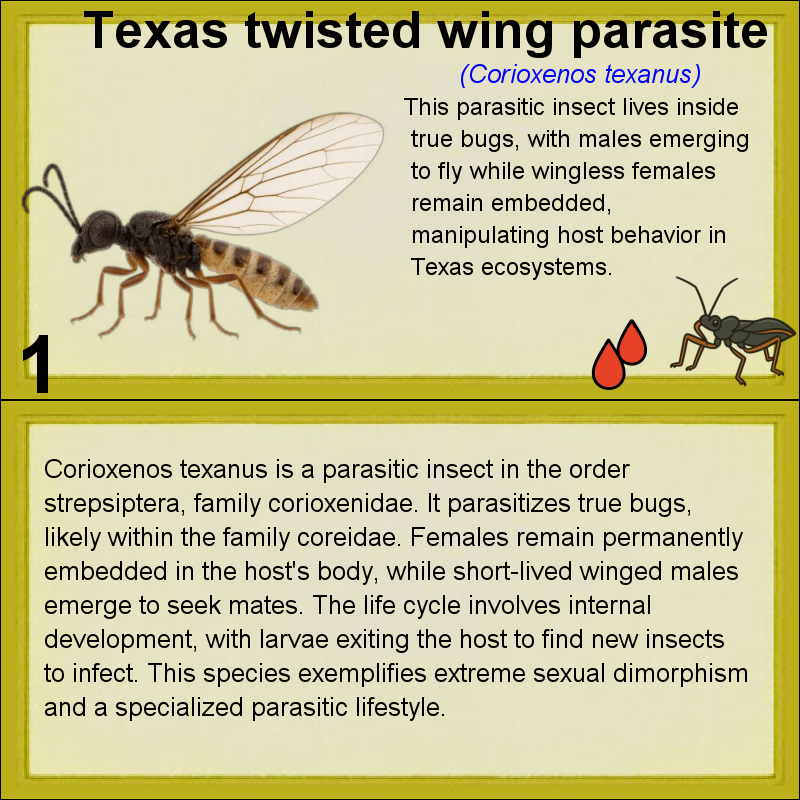 Texas twisted wing parasite

(Corioxenos texanus)

This parasitic insect lives inside true bugs, with males emerging to fly while wingless females remain embedded, manipulating host behavior in Texas ecosystems.

1

Corioxenos texanus is a parasitic insect in the order strepsiptera, family corioxenidae. It parasitizes true bugs, likely within the family coreidae. Females remain permanently embedded in the host's body, while short-lived winged males emerge to seek mates. The life cycle involves internal development, with larvae exiting the host to find new insects to infect. This species exemplifies extreme sexual dimorphism and a specialized parasitic lifestyle.